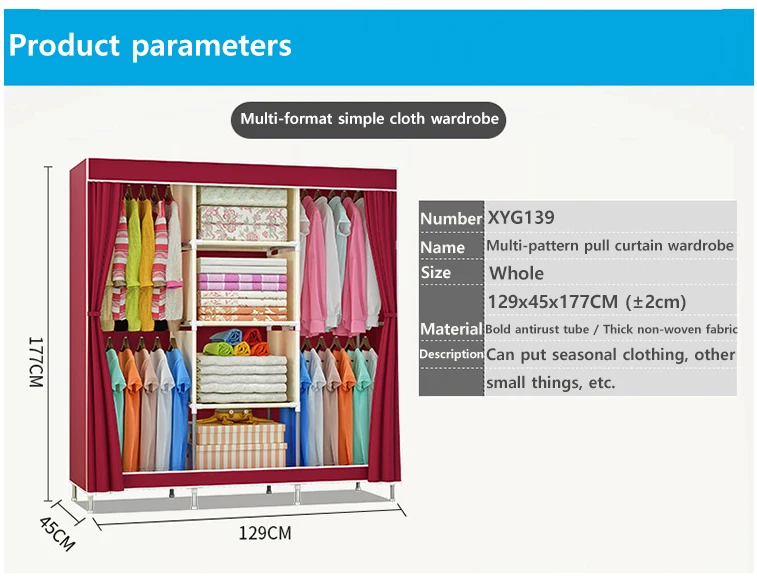 Product parameters

Multi-format simple cloth wardrobe

177CM

45CM

129CM

| Number | XYG139 |
|---|---|
| Name | Multi-pattern pull curtain wardrobe |
| Size | Whole |
| | 129x45x177CM (±2cm) |
| Material | Bold antirust tube / Thick non-woven fabric |
| Description | Can put seasonal clothing, other small things, etc. |